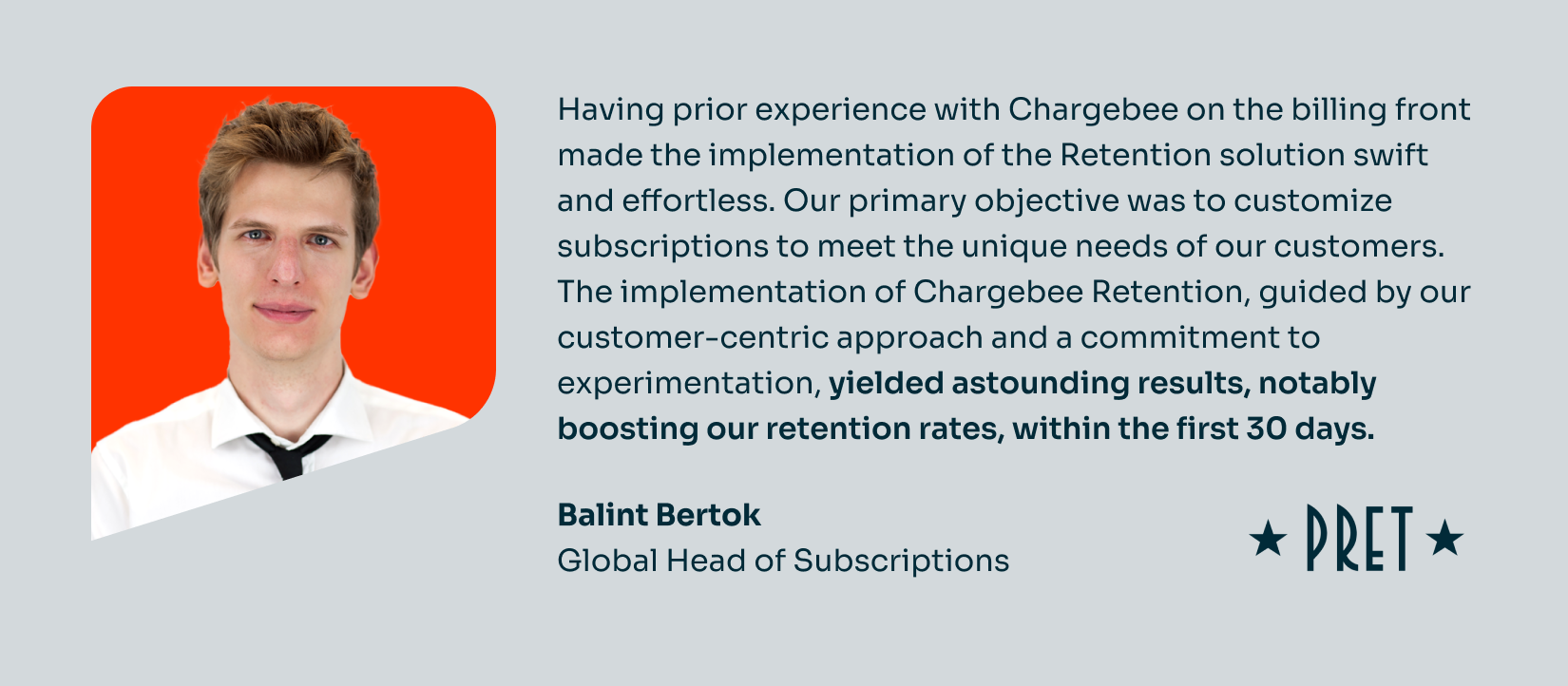 Having prior experience with Chargebee on the billing front made the implementation of the Retention solution swift and effortless. Our primary objective was to customize subscriptions to meet the unique needs of our customers. The implementation of Chargebee Retention, guided by our customer-centric approach and a commitment to experimentation, yielded astounding results, notably boosting our retention rates, within the first 30 days.

Balint Bertok
Global Head of Subscriptions

★ PRET ★